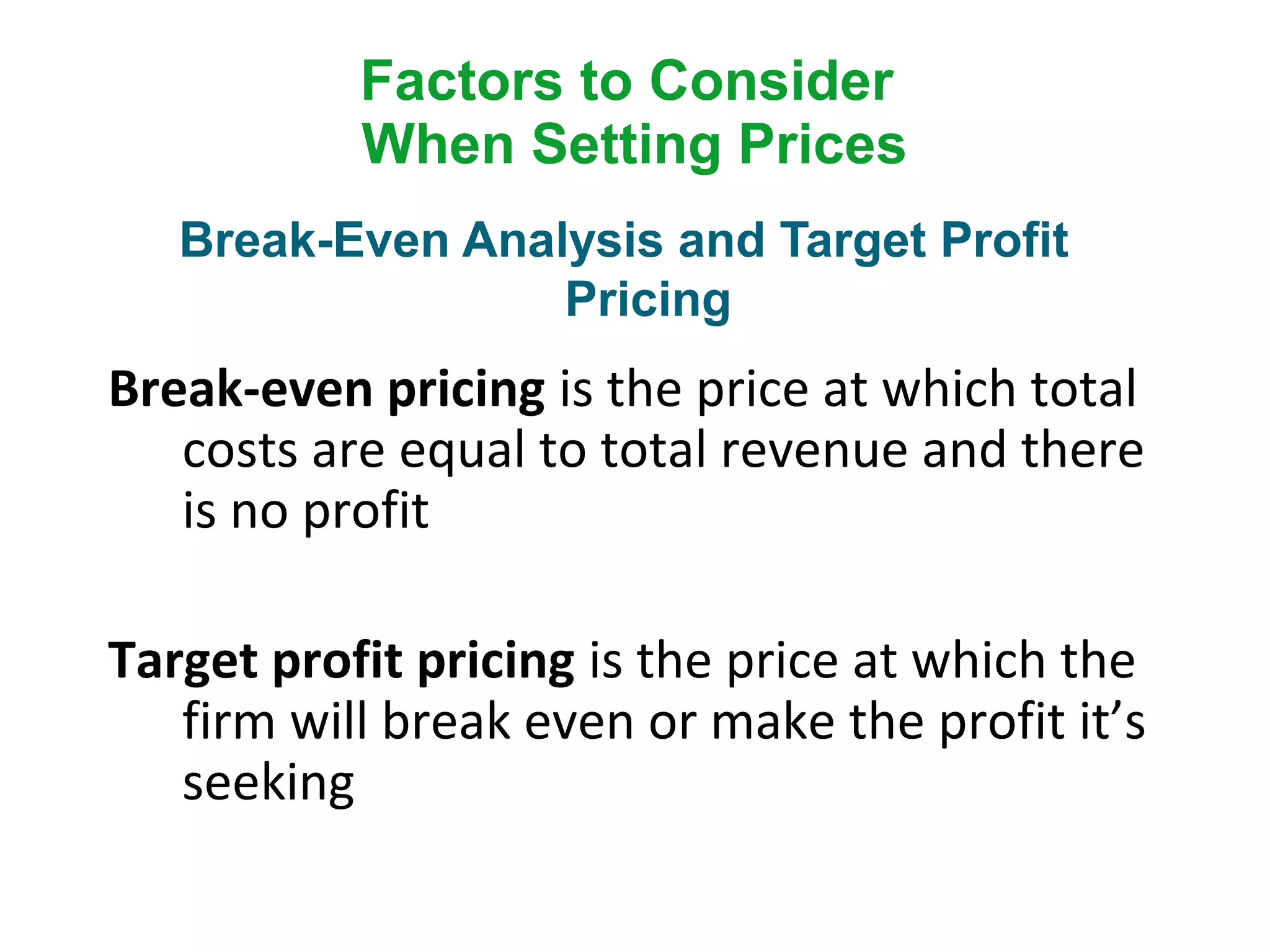 Factors to Consider When Setting Prices

Break-Even Analysis and Target Profit Pricing

Break-even pricing is the price at which total costs are equal to total revenue and there is no profit

Target profit pricing is the price at which the firm will break even or make the profit it’s seeking